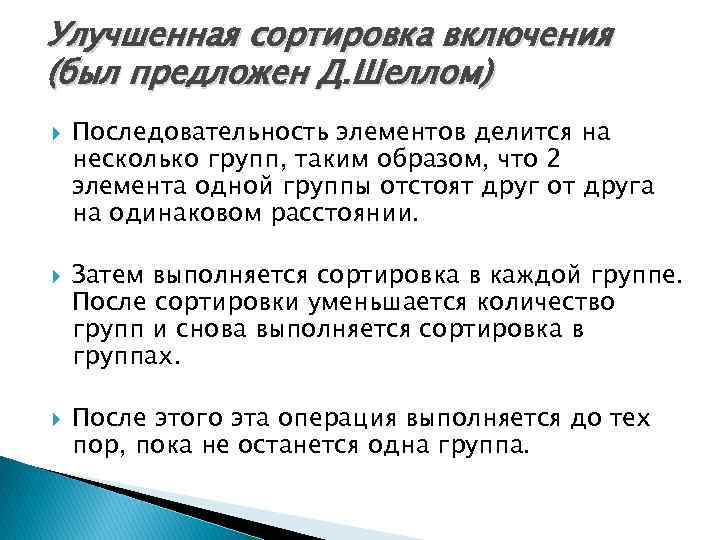 Улучшенная сортировка включения (был предложен Д.Шеллом)

Последовательность элементов делится на несколько групп, таким образом, что 2 элемента одной группы отстоят друг от друга на одинаковом расстоянии.

Затем выполняется сортировка в каждой группе. После сортировки уменьшается количество групп и снова выполняется сортировка в группах.

После этого эта операция выполняется до тех пор, пока не останется одна группа.